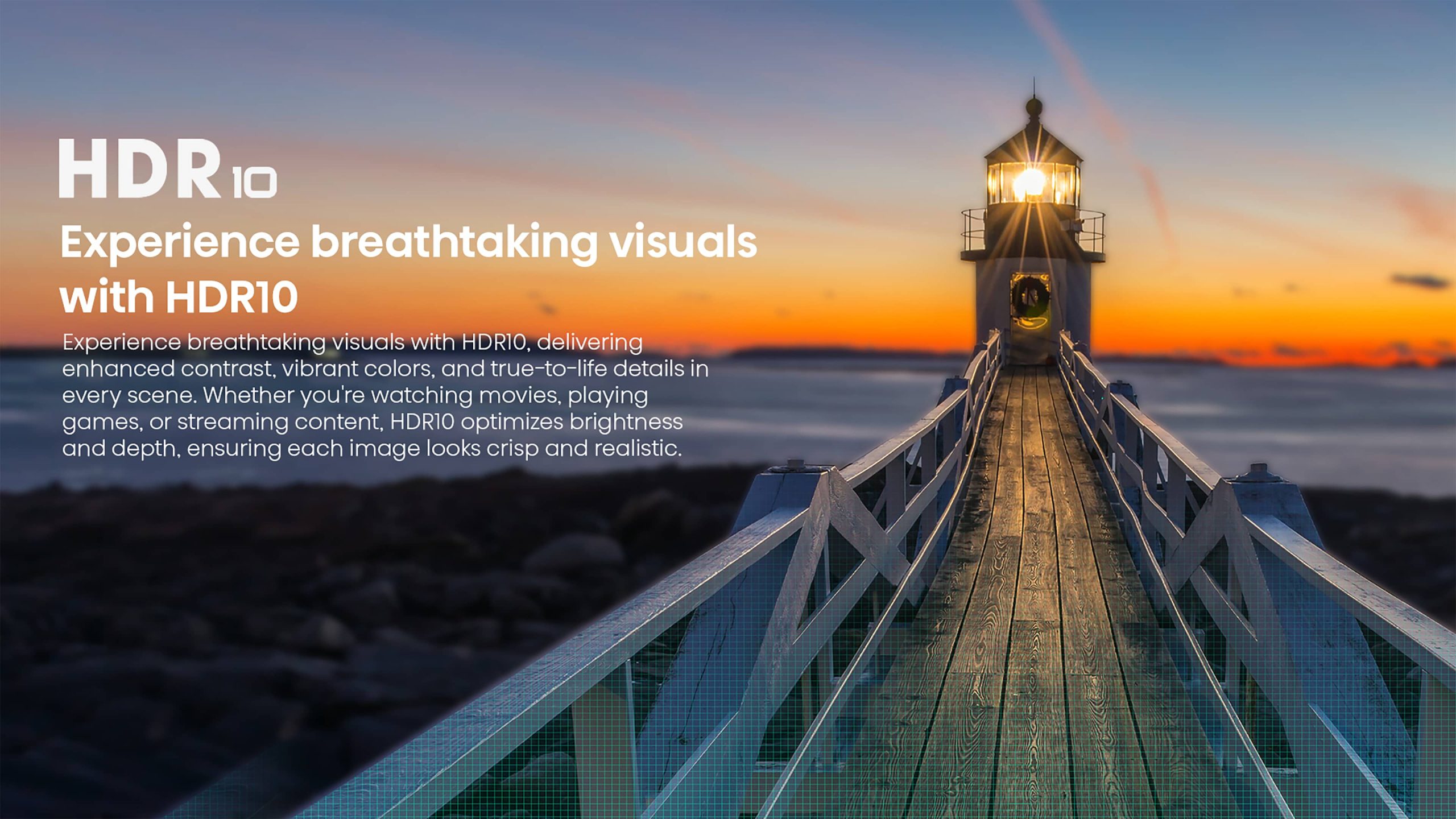 HDR10

Experience breathtaking visuals with HDR10

Experience breathtaking visuals with HDR10, delivering enhanced contrast, vibrant colors, and true-to-life details in every scene. Whether you're watching movies, playing games, or streaming content, HDR10 optimizes brightness and depth, ensuring each image looks crisp and realistic.